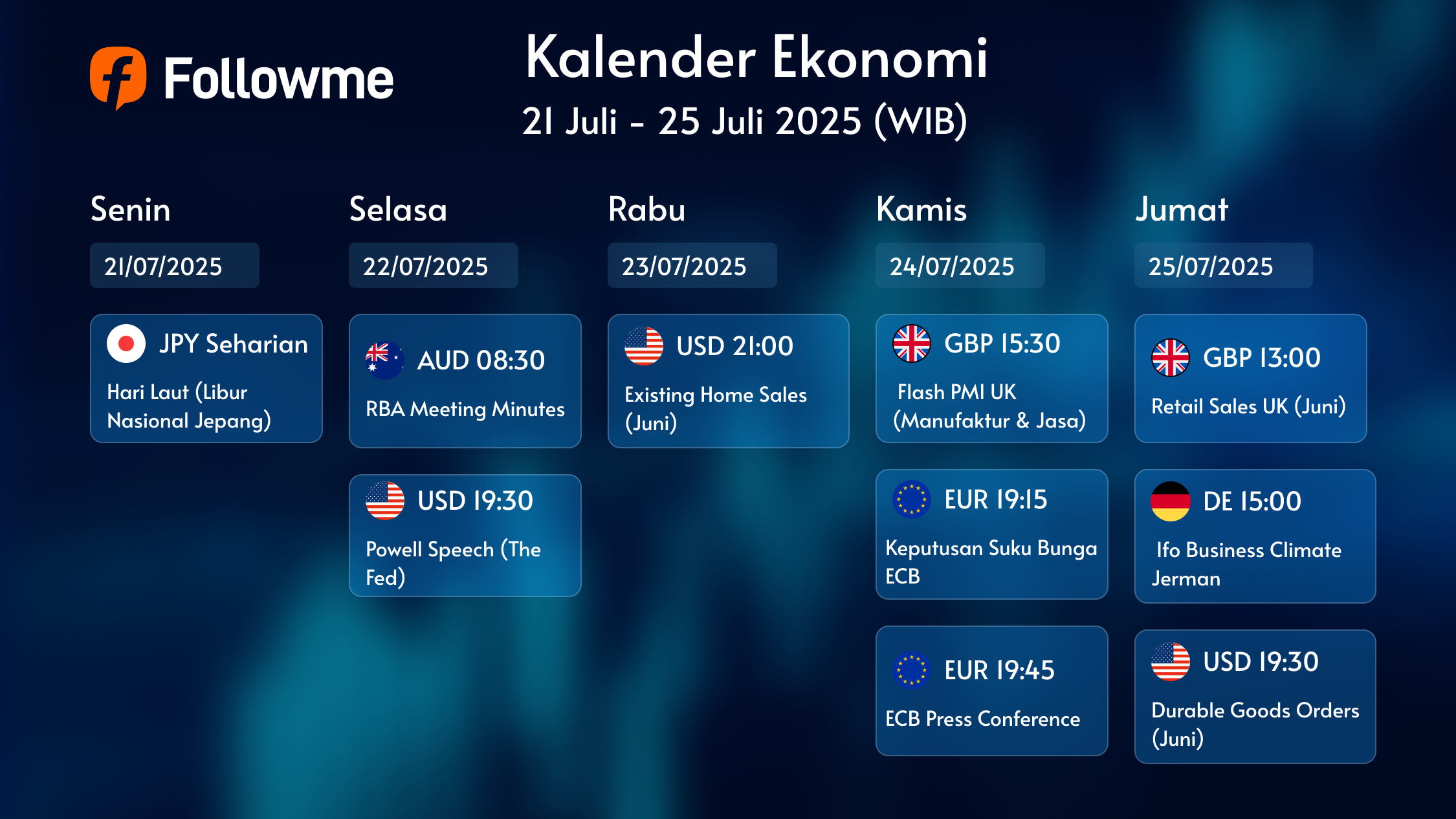 Followme

Kalender Ekonomi
21 Juli - 25 Juli 2025 (WIB)

Senin
21/07/2025
JPY Seharian
Hari Laut (Libur Nasional Jepang)

Selasa
22/07/2025
AUD 08:30
RBA Meeting Minutes

USD 19:30
Powell Speech (The Fed)

Rabu
23/07/2025
USD 21:00
Existing Home Sales (Juni)

Kamis
24/07/2025
GBP 15:30
Flash PMI UK (Manufaktur & Jasa)

EUR 19:15
Keputusan Suku Bunga ECB

EUR 19:45
ECB Press Conference

Jumat
25/07/2025
GBP 13:00
Retail Sales UK (Juni)

DE 15:00
Ifo Business Climate Jerman

USD 19:30
Durable Goods Orders (Juni)